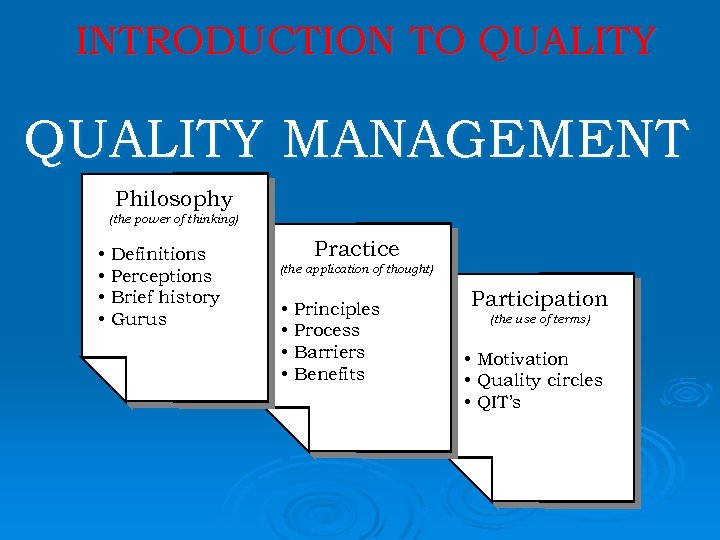 INTRODUCTION TO QUALITY

QUALITY MANAGEMENT

Philosophy
(the power of thinking)

• Definitions
• Perceptions
• Brief history
• Gurus

Practice
(the application of thought)

• Principles
• Process
• Barriers
• Benefits

Participation
(the use of terms)

• Motivation
• Quality circles
• QIT's